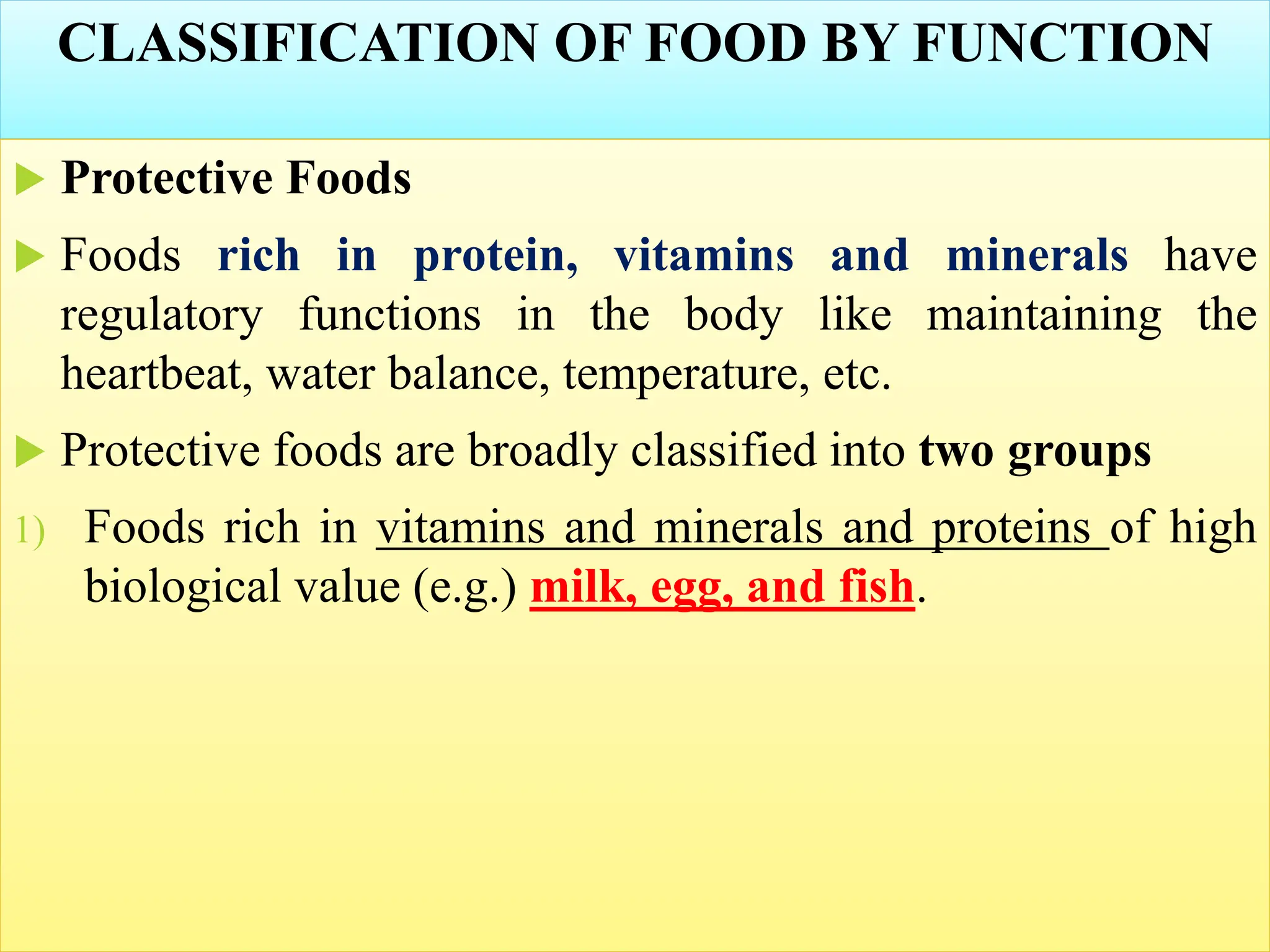 CLASSIFICATION OF FOOD BY FUNCTION

Protective Foods

Foods rich in protein, vitamins and minerals have regulatory functions in the body like maintaining the heartbeat, water balance, temperature, etc.

Protective foods are broadly classified into two groups

1) Foods rich in vitamins and minerals and proteins of high biological value (e.g.) milk, egg, and fish.